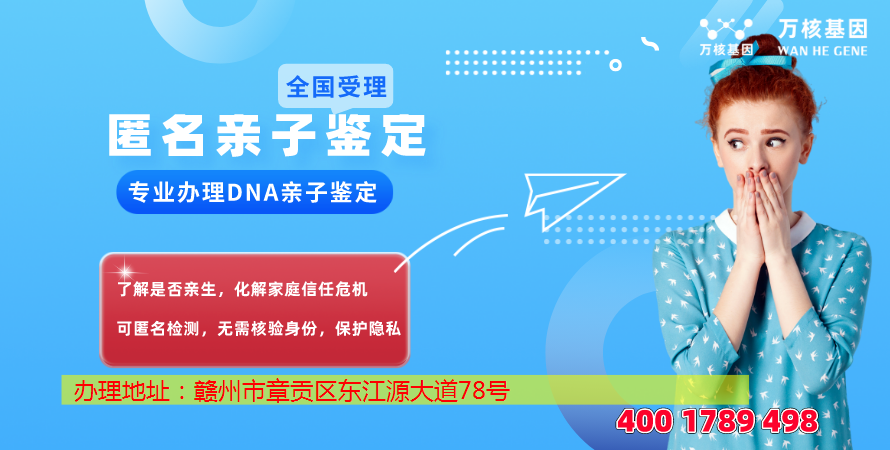 万核基因
万核基因
WAN HE GENE

全国受理
匿名亲子鉴定
专业办理DNA亲子鉴定

了解是否亲生，化解家庭信任危机
可匿名检测，无需核验身份，保护隐私

办理地址：赣州市章贡区东江源大道78号

400 1789 498